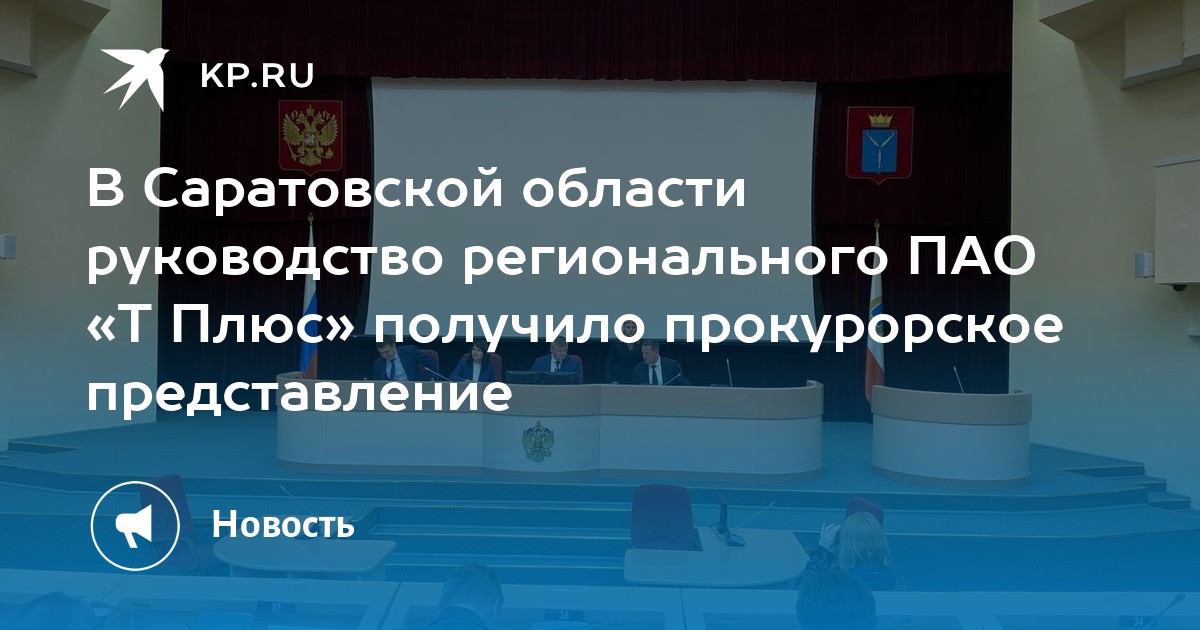 KP.RU

В Саратовской области руководство регионального ПАО «Т Плюс» получило прокурорское представление

Новость